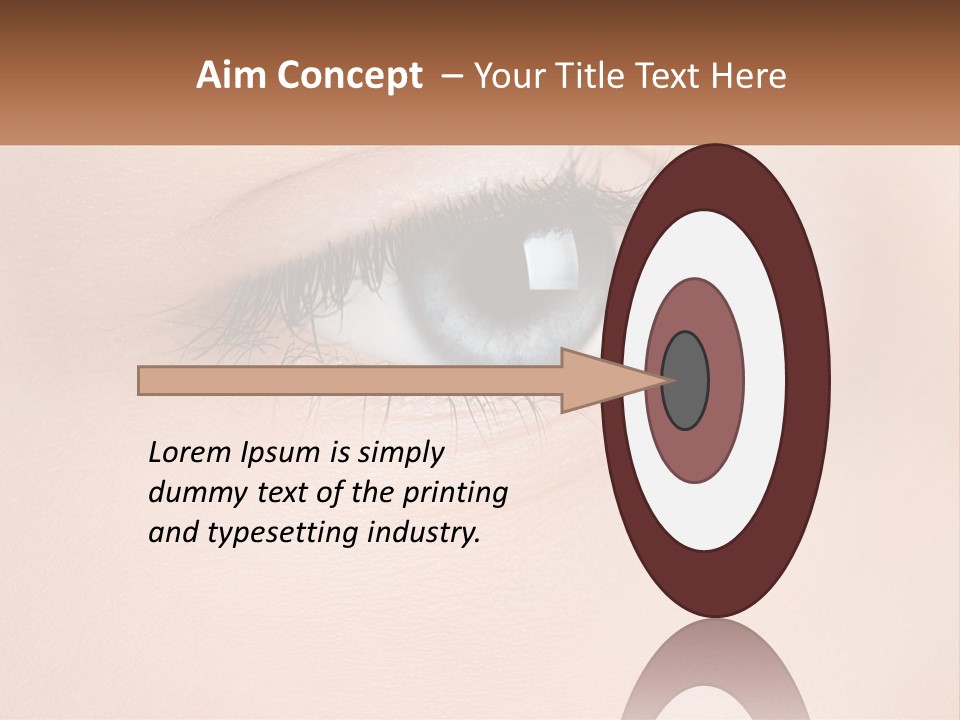 Aim Concept – Your Title Text Here

Lorem Ipsum is simply dummy text of the printing and typesetting industry.